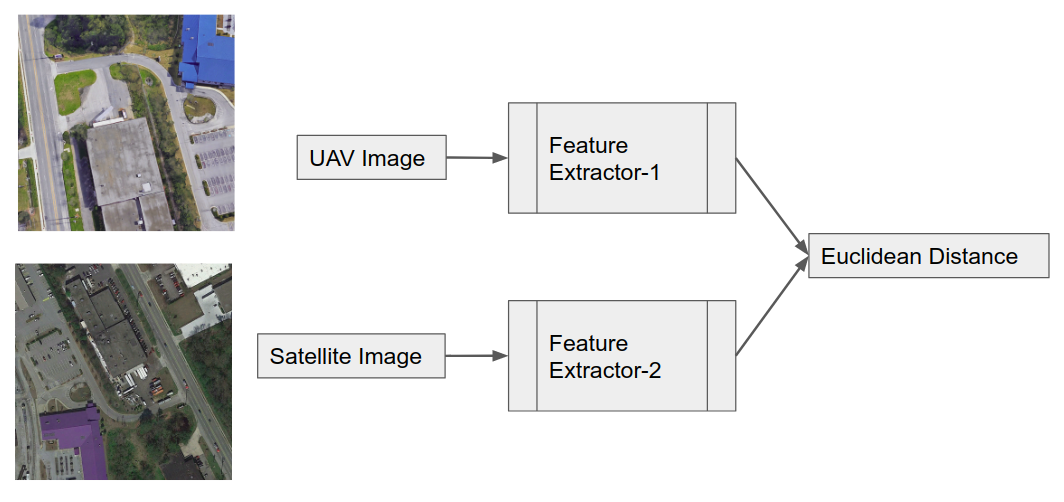 UAV Image

Feature Extractor-1

Satellite Image

Feature Extractor-2

Euclidean Distance